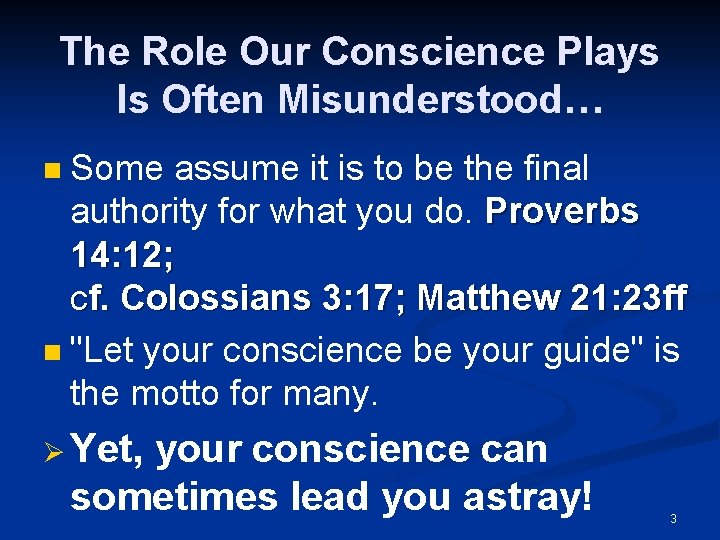 The Role Our Conscience Plays Is Often Misunderstood…

Some assume it is to be the final authority for what you do. Proverbs 14:12;
cf. Colossians 3:17; Matthew 21:23ff

"Let your conscience be your guide" is the motto for many.

Yet, your conscience can sometimes lead you astray!

3